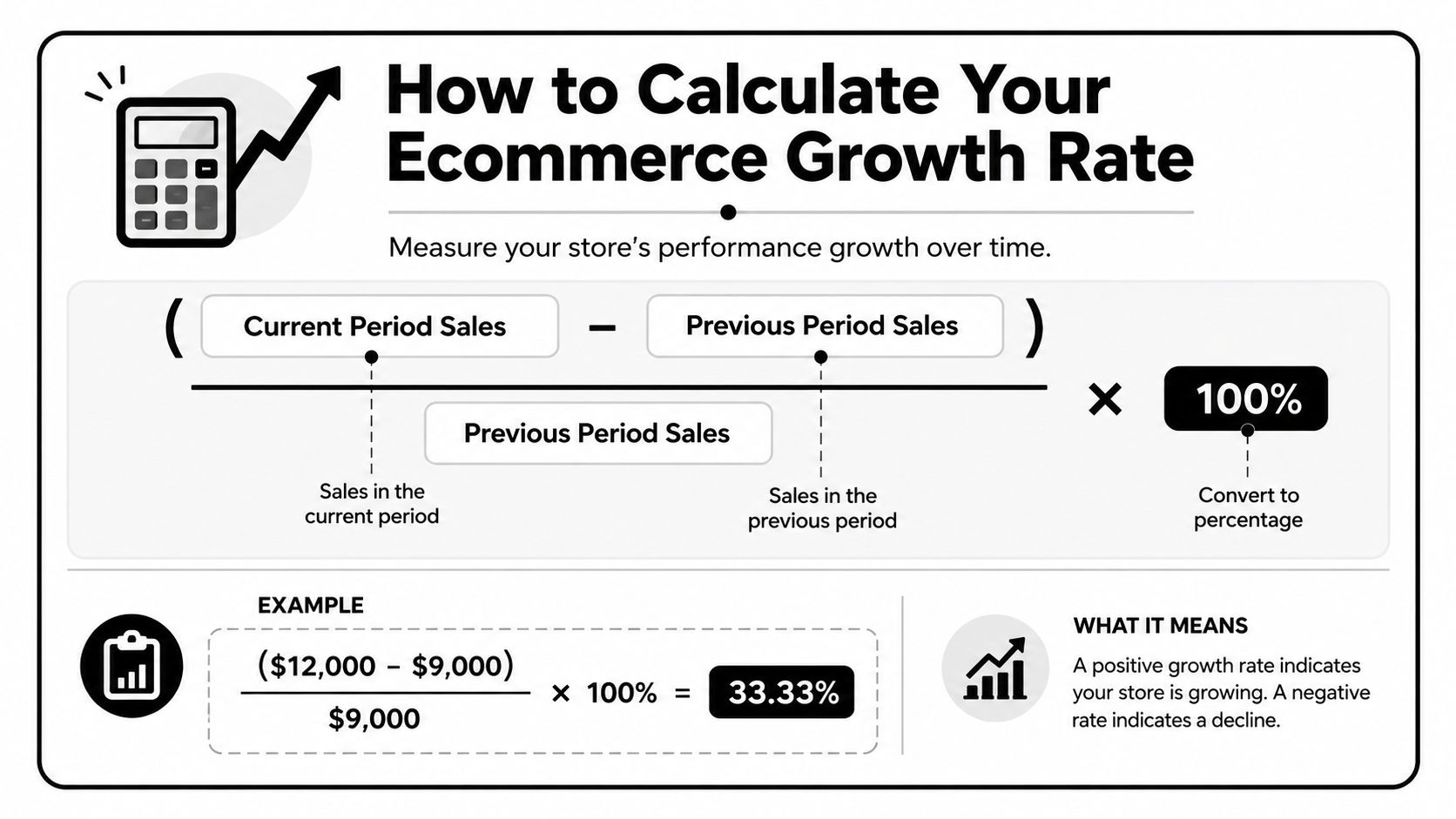 How to Calculate Your Ecommerce Growth Rate

Measure your store's performance growth over time.

$\frac{(\text{Current Period Sales} - \text{Previous Period Sales})}{\text{Previous Period Sales}} \times 100\%$

Sales in the current period

Sales in the previous period

Convert to percentage

EXAMPLE

$\frac{(\$12,000 - \$9,000)}{\$9,000} \times 100\% = 33.33\%$

WHAT IT MEANS

A positive growth rate indicates your store is growing. A negative rate indicates a decline.